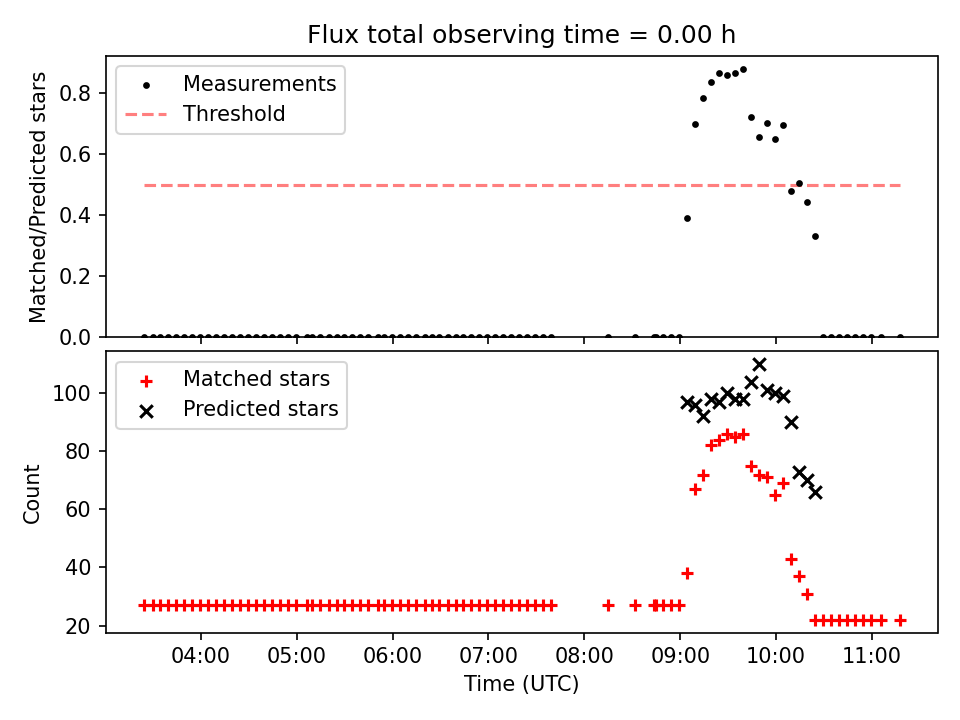 Flux total observing time = 0.00 h

Measurements
Threshold

Matched/Predicted stars

0.8
0.6
0.4
0.2
0.0

Matched stars
Predicted stars

Count

100
80
60
40
20

04:00
05:00
06:00
07:00
08:00
09:00
10:00
11:00

Time (UTC)